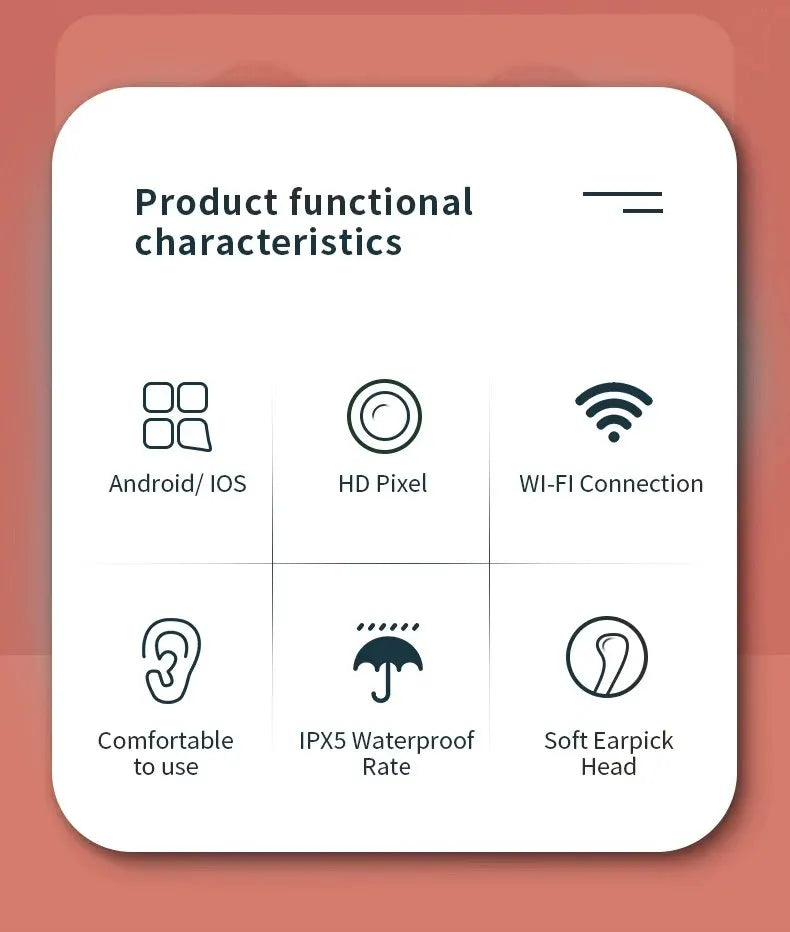 Product functional characteristics

Android/ IOS

HD Pixel

WI-FI Connection

Comfortable to use

IPX5 Waterproof Rate

Soft Earpick Head